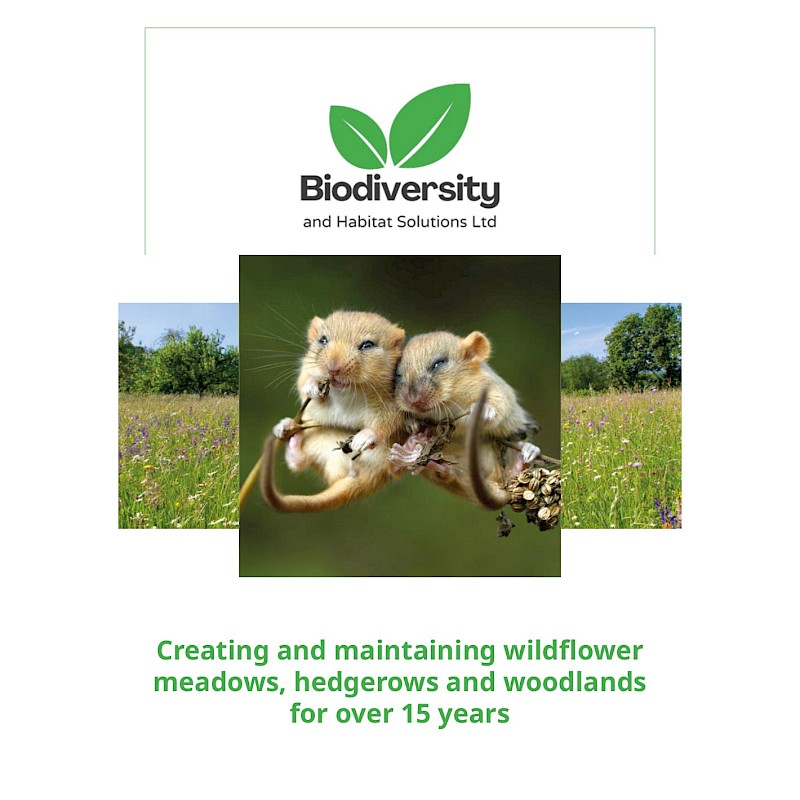 Biodiversity
and Habitat Solutions Ltd

Creating and maintaining wildflower meadows, hedgerows and woodlands for over 15 years